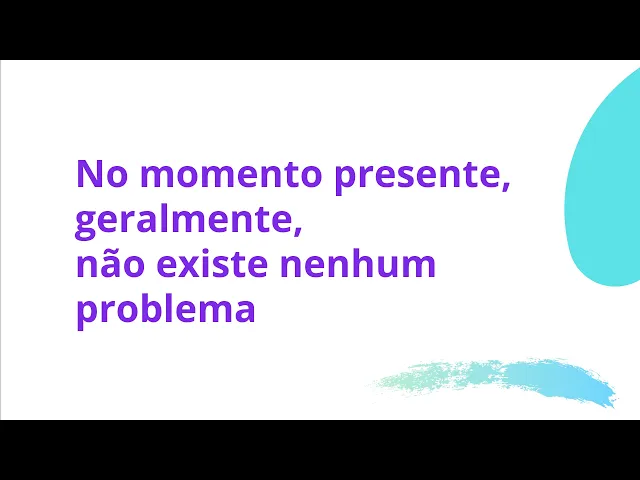 No momento presente,
geralmente,
não existe nenhum
problema